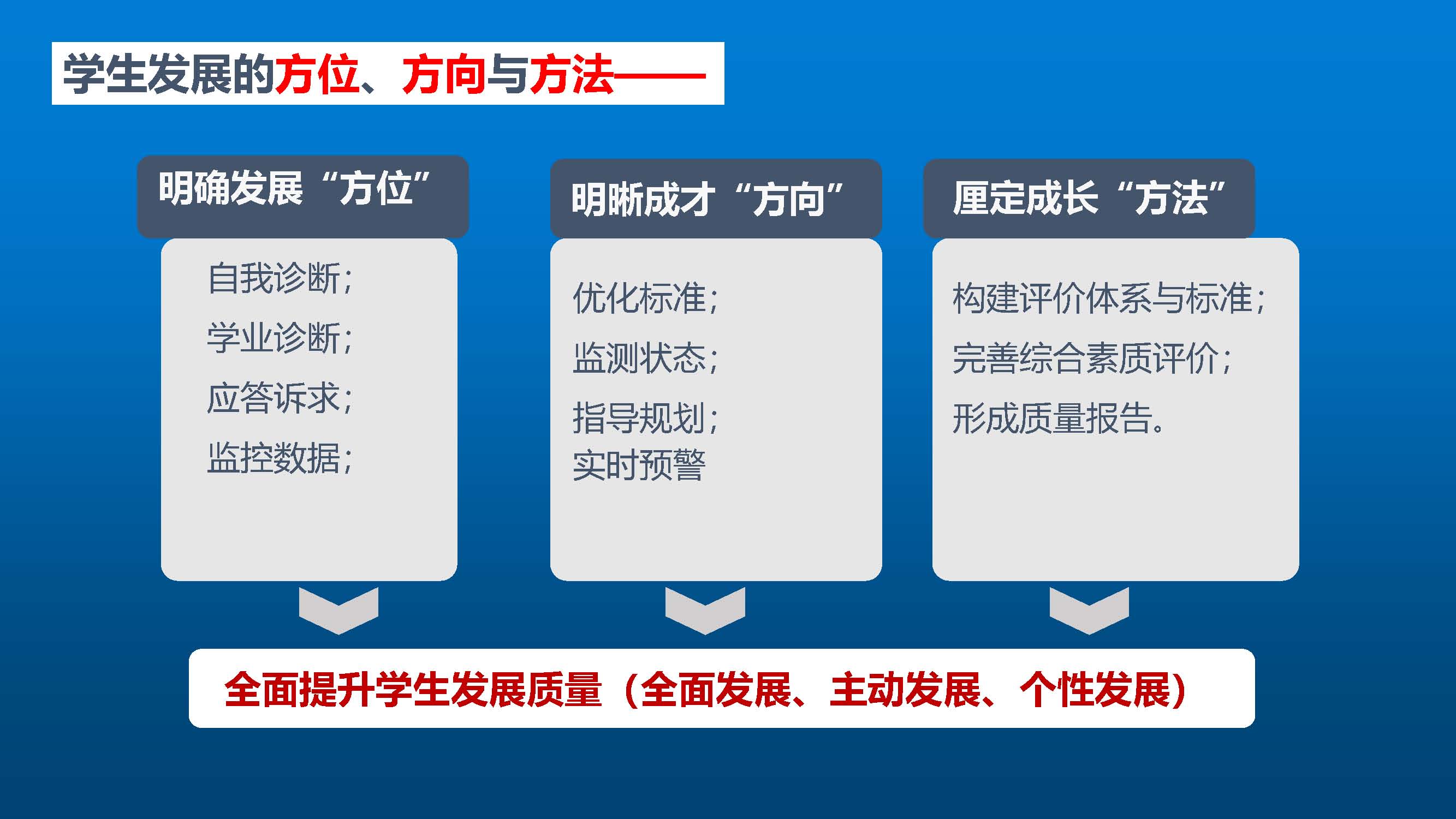 学生发展的方位、方向与方法——

明确发展“方位”

自我诊断；
学业诊断；
应答诉求；
监控数据；

明晰成才“方向”

优化标准；
监测状态；
指导规划；
实时预警

厘定成长“方法”

构建评价体系与标准；
完善综合素质评价；
形成质量报告。

全面提升学生发展质量（全面发展、主动发展、个性发展）